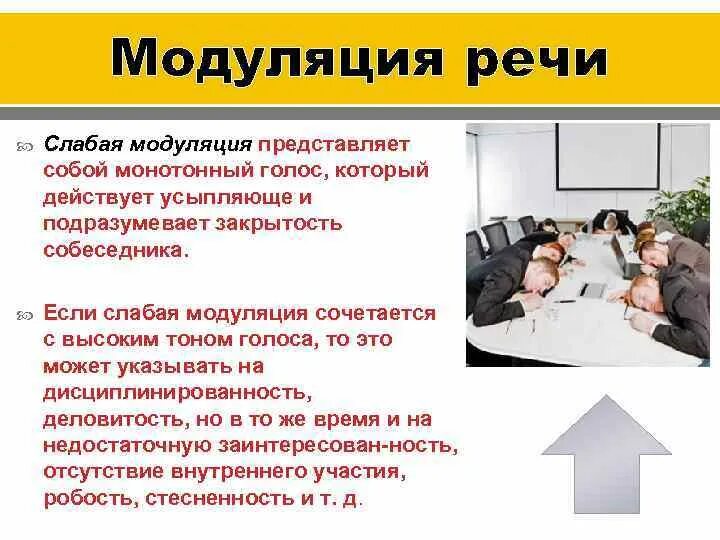 Модуляция речи

Слабая модуляция представляет собой монотонный голос, который действует усыпляюще и подразумевает закрытость собеседника.

Если слабая модуляция сочетается с высоким тоном голоса, то это может указывать на дисциплинированность, деловитость, но в то же время и на недостаточную заинтересован-ность, отсутствие внутреннего участия, робость, стесненность и т. д.